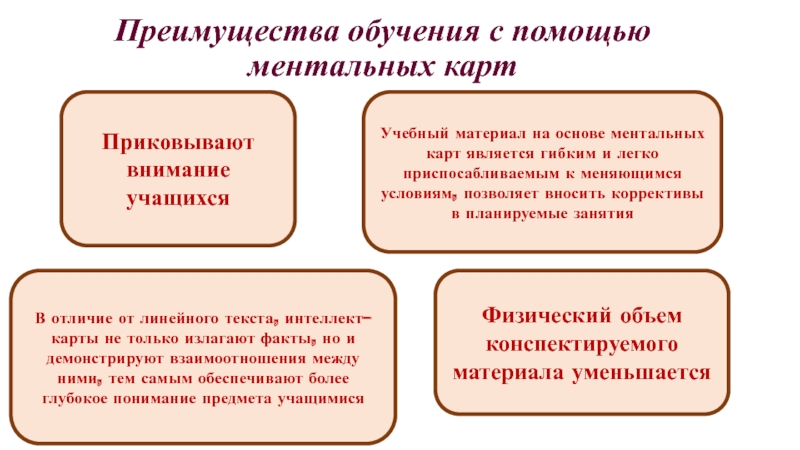 Преимущества обучения с помощью ментальных карт

Приковывают внимание учащихся

Учебный материал на основе ментальных карт является гибким и легко приспосабливаемым к меняющимся условиям, позволяет вносить коррективы в планируемые занятия

В отличие от линейного текста, интеллект-карты не только излагают факты, но и демонстрируют взаимоотношения между ними, тем самым обеспечивают более глубокое понимание предмета учащимися

Физический объем конспектируемого материала уменьшается